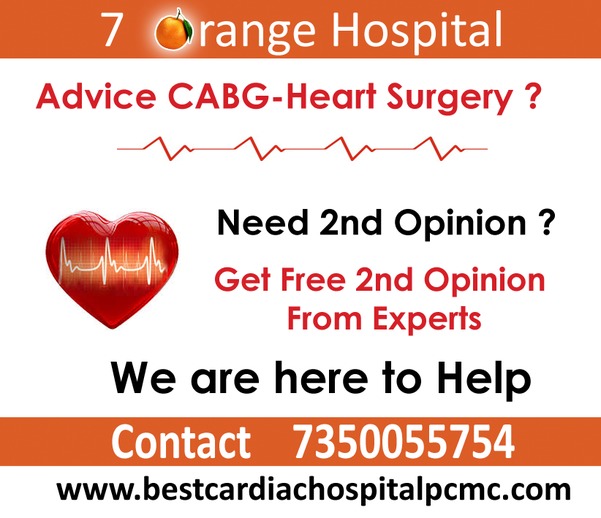 7 Orange Hospital

Advice CABG-Heart Surgery ?

Need 2nd Opinion ?

Get Free 2nd Opinion From Experts

We are here to Help

Contact 7350055754

www.bestcardiachospitalpcmc.com